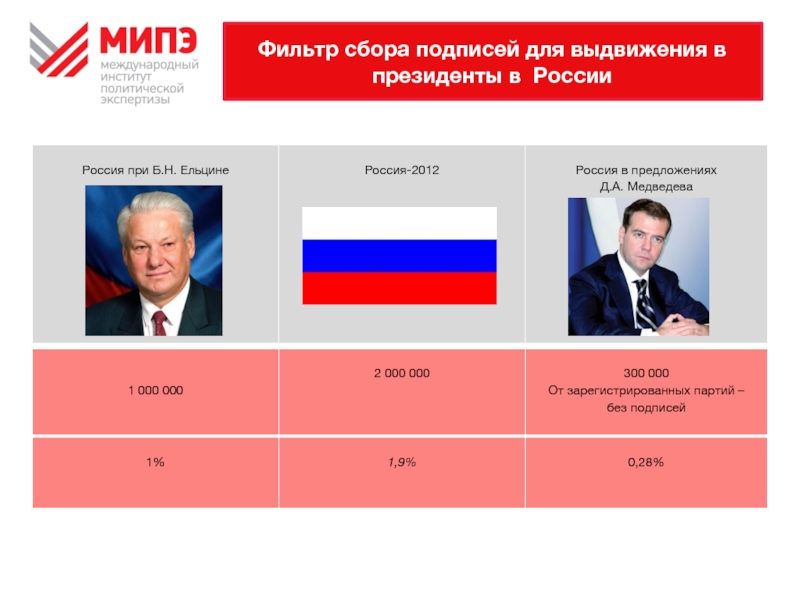 МИПЭ
международный институт политической экспертизы

Фильтр сбора подписей для выдвижения в президенты в России

| Россия при Б.Н. Ельцине | Россия-2012 | Россия в предложениях Д.А. Медведева |
|---|---|---|
| 1 000 000 | 2 000 000 | 300 000 От зарегистрированных партий – без подписей |
| 1% | 1,9% | 0,28% |